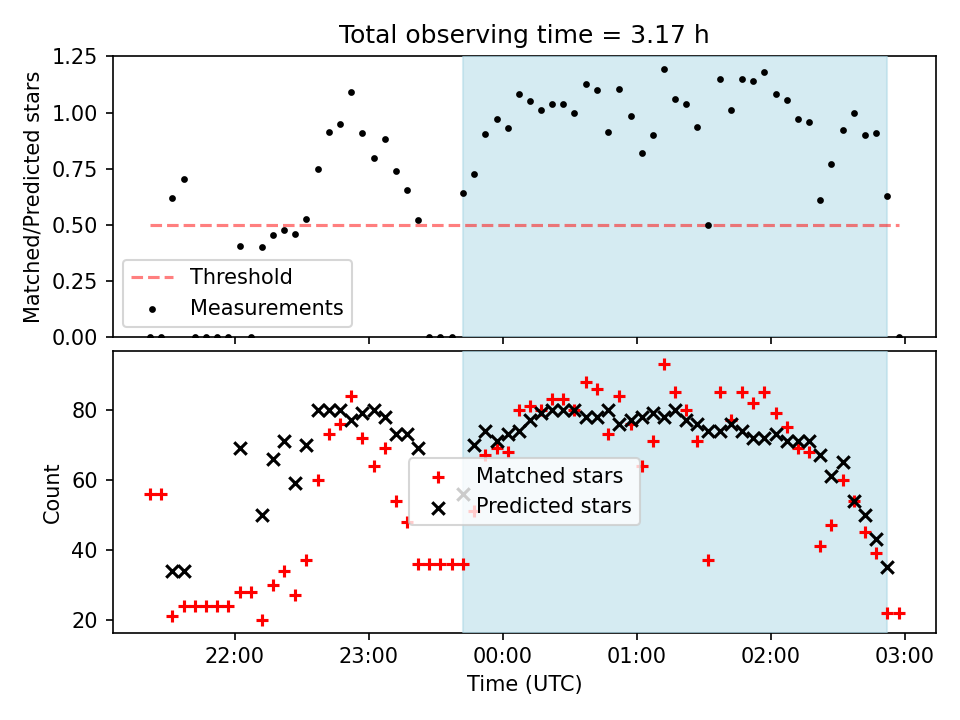 Total observing time = 3.17 h

Matched/Predicted stars

1.25
1.00
0.75
0.50
0.25
0.00

Threshold
Measurements

Count

80
60
40
20

Matched stars
Predicted stars

22:00
23:00
00:00
01:00
02:00
03:00

Time (UTC)